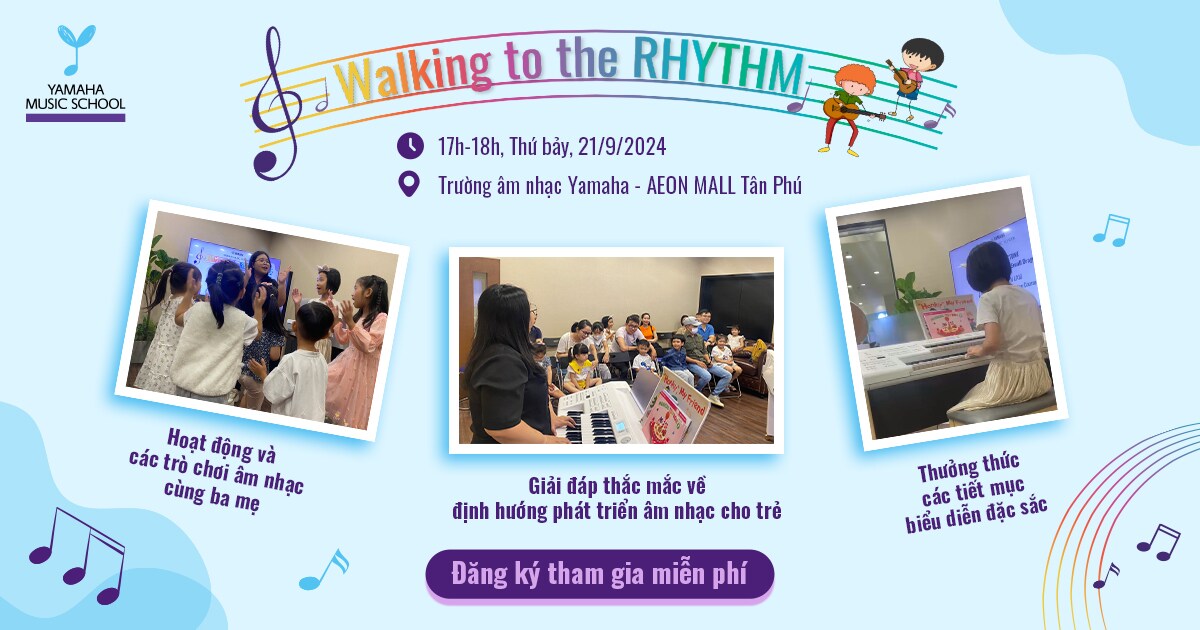 YAMAHA MUSIC SCHOOL

Walking to the RHYTHM

17h-18h, Thứ bảy, 21/9/2024

Trường âm nhạc Yamaha - AEON MALL Tân Phú

Hoạt động và các trò chơi âm nhạc cùng ba mẹ

Giải đáp thắc mắc về định hướng phát triển âm nhạc cho trẻ

Thưởng thức các tiết mục biểu diễn đặc sắc

Đăng ký tham gia miễn phí